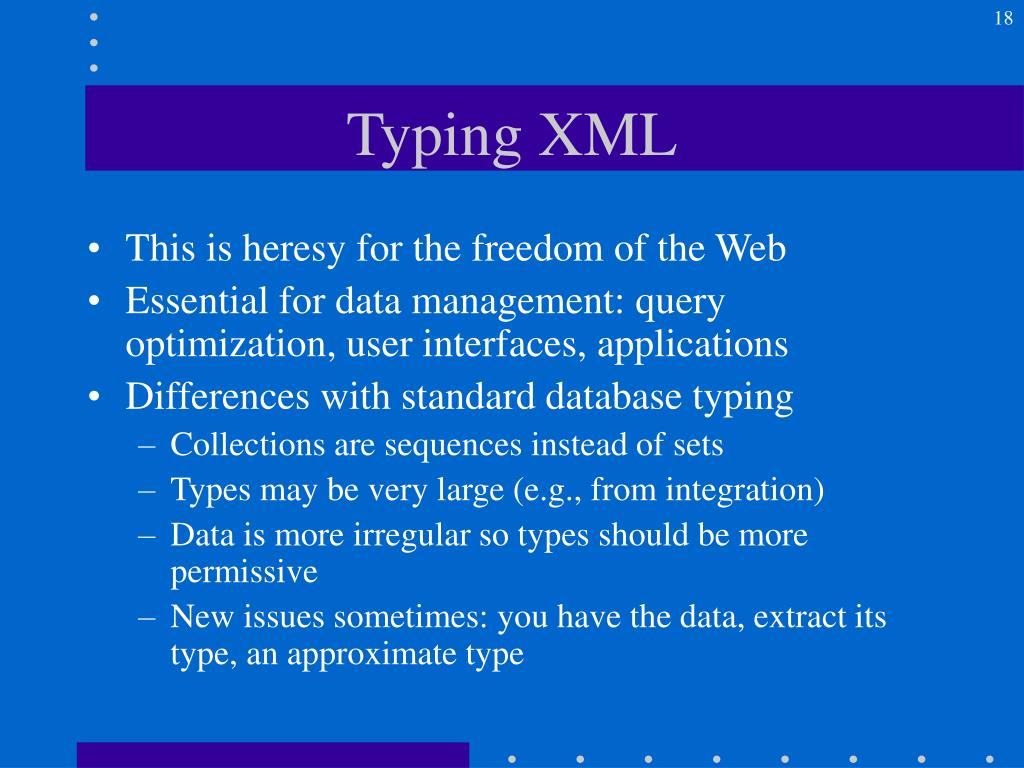 18

Typing XML

• This is heresy for the freedom of the Web
• Essential for data management: query optimization, user interfaces, applications
• Differences with standard database typing
– Collections are sequences instead of sets
– Types may be very large (e.g., from integration)
– Data is more irregular so types should be more permissive
– New issues sometimes: you have the data, extract its type, an approximate type